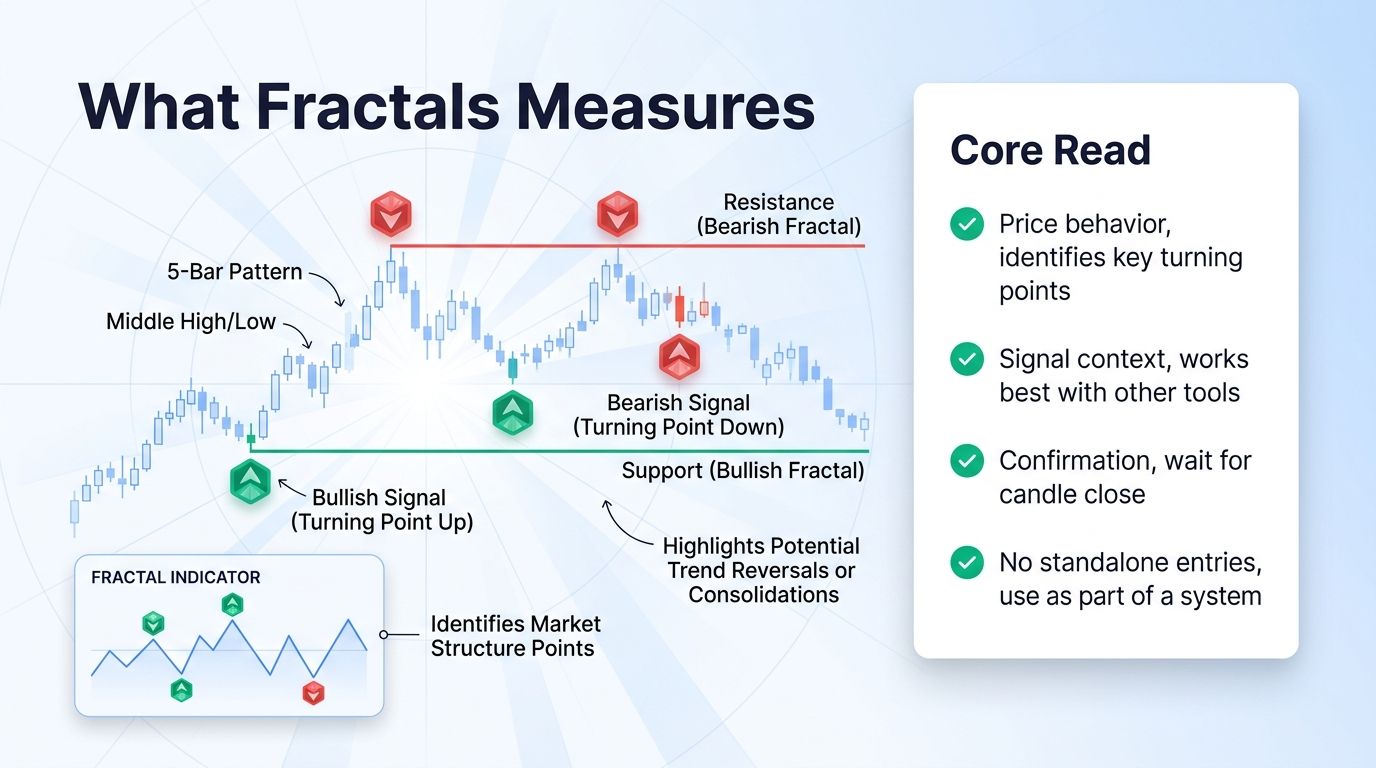 What Fractals Measures

Resistance (Bearish Fractal)

5-Bar Pattern

Middle High/Low

Bearish Signal (Turning Point Down)

Support (Bullish Fractal)

Bullish Signal (Turning Point Up)

Highlights Potential Trend Reversals or Consolidations

FRACTAL INDICATOR

Identifies Market Structure Points

Core Read

Price behavior, identifies key turning points

Signal context, works best with other tools

Confirmation, wait for candle close

No standalone entries, use as part of a system